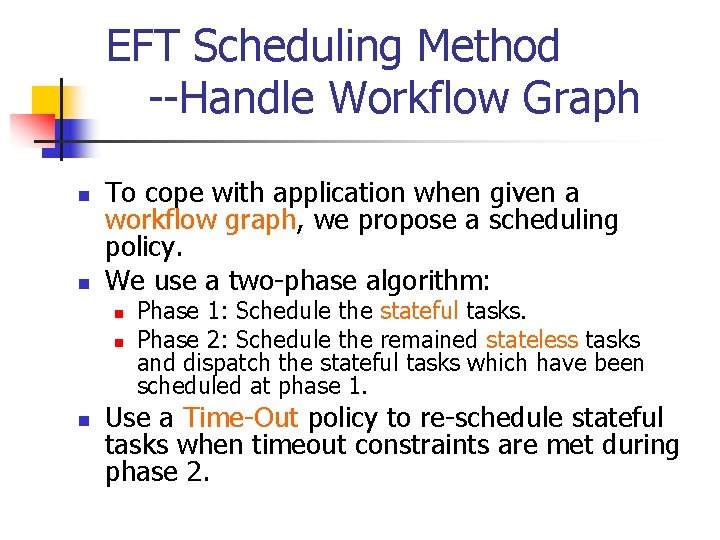 EFT Scheduling Method
--Handle Workflow Graph

To cope with application when given a workflow graph, we propose a scheduling policy.

We use a two-phase algorithm:

Phase 1: Schedule the stateful tasks.

Phase 2: Schedule the remained stateless tasks and dispatch the stateful tasks which have been scheduled at phase 1.

Use a Time-Out policy to re-schedule stateful tasks when timeout constraints are met during phase 2.